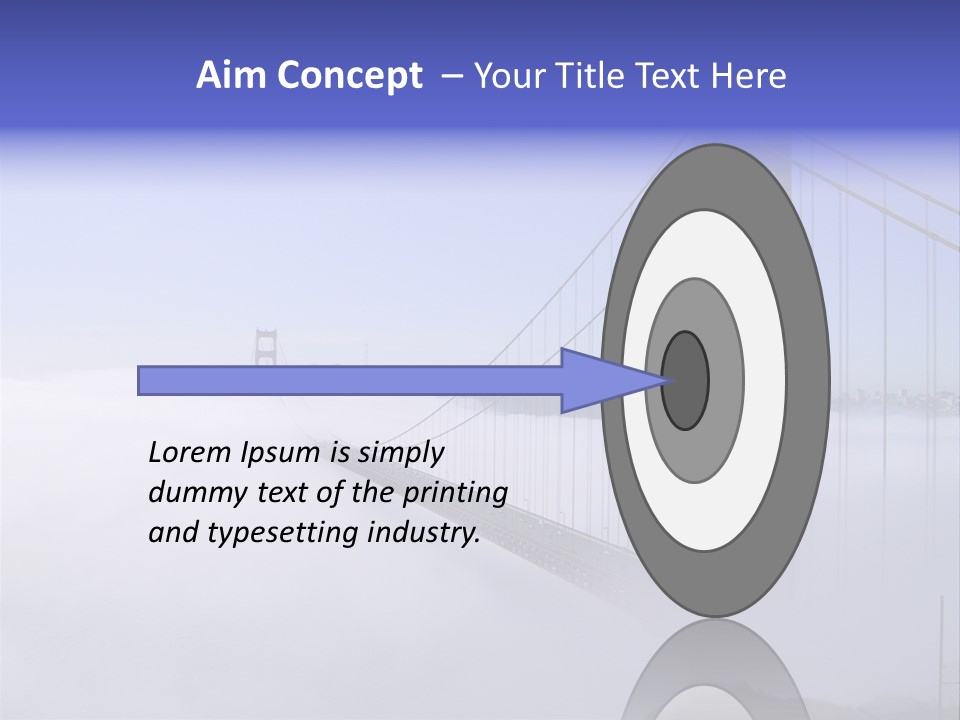 Aim Concept – Your Title Text Here

Lorem Ipsum is simply dummy text of the printing and typesetting industry.